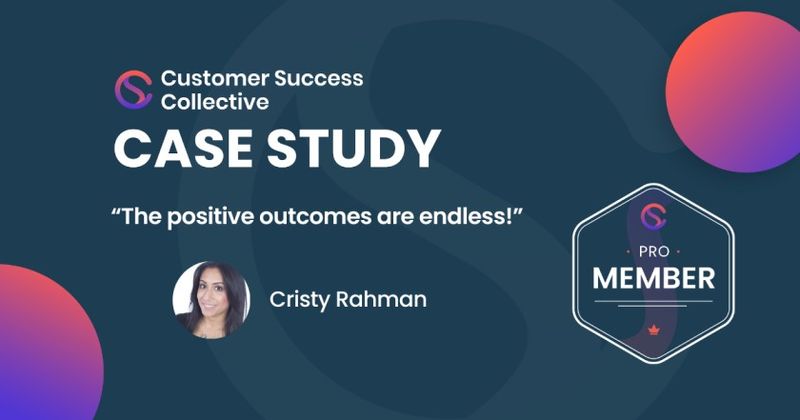 Customer Success Collective

CASE STUDY

“The positive outcomes are endless!”

Cristy Rahman

PRO

MEMBER